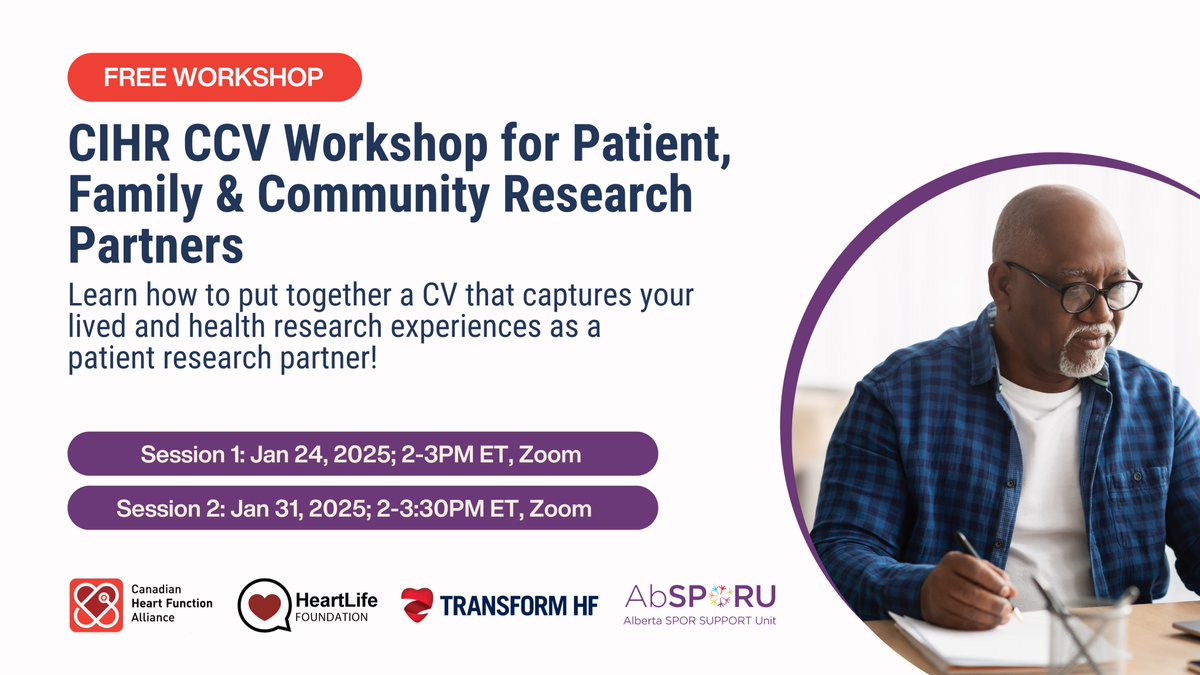 FREE WORKSHOP

CIHR CCV Workshop for Patient, Family & Community Research Partners

Learn how to put together a CV that captures your lived and health research experiences as a patient research partner!

Session 1: Jan 24, 2025; 2-3PM ET, Zoom

Session 2: Jan 31, 2025; 2-3:30PM ET, Zoom

Canadian Heart Function Alliance

HeartLife FOUNDATION

TRANSFORM HF

AbSPORU
Alberta SPOR SUPPORT Unit